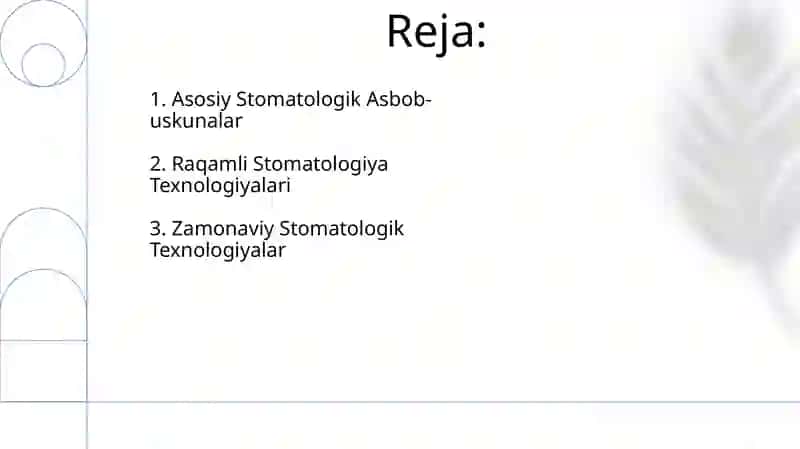 Reja:

1. Asosiy Stomatologik Asbob-uskunalar

2. Raqamli Stomatologiya Texnologiyalari

3. Zamonaviy Stomatologik Texnologiyalar